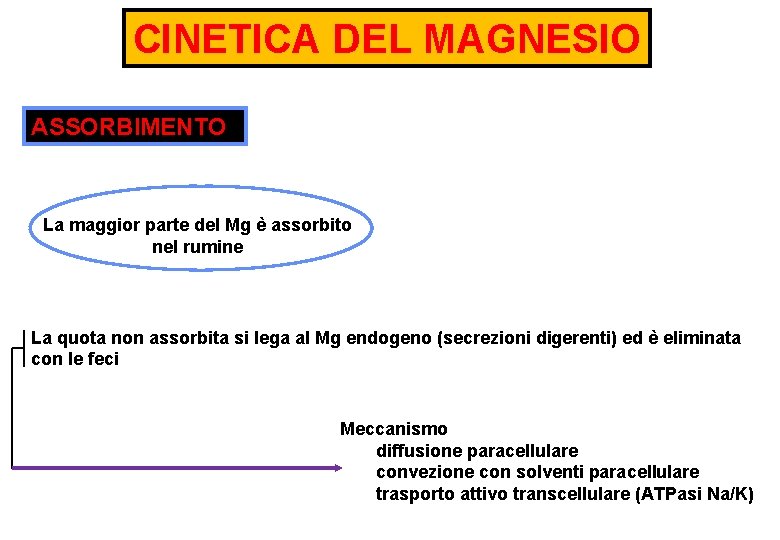 CINETICA DEL MAGNESIO

ASSORBIMENTO

La maggior parte del Mg è assorbito nel rumine

La quota non assorbita si lega al Mg endogeno (secrezioni digerenti) ed è eliminata con le feci

Meccanismo
diffusione paracellulare
convezione con solventi paracellulare
trasporto attivo transcellulare (ATPasi Na/K)